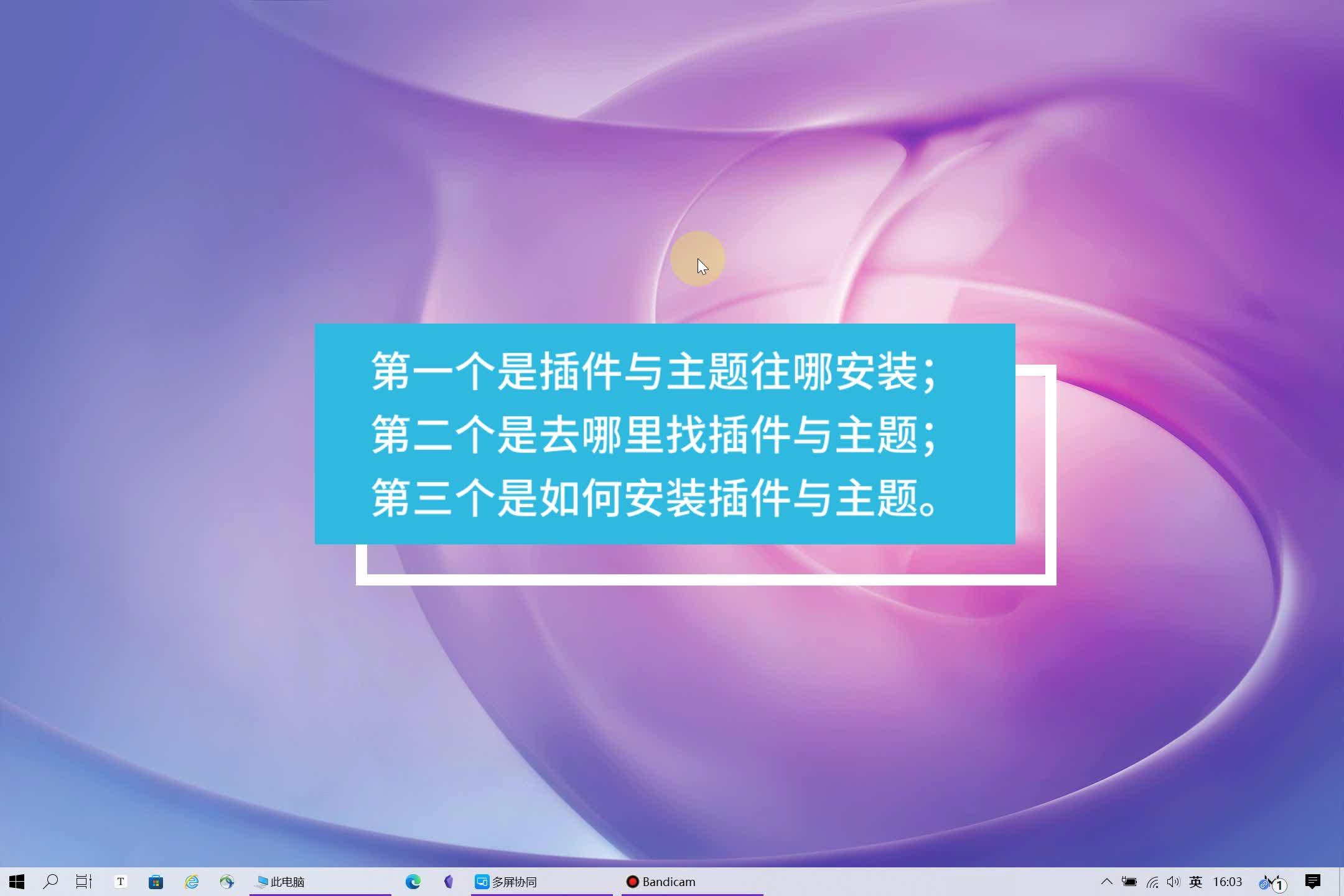 第一个是插件与主题往哪安装；
第二个是去哪里找插件与主题；
第三个是如何安装插件与主题。

T 此电脑 多屏协同 Bandicam 英 16:03 1